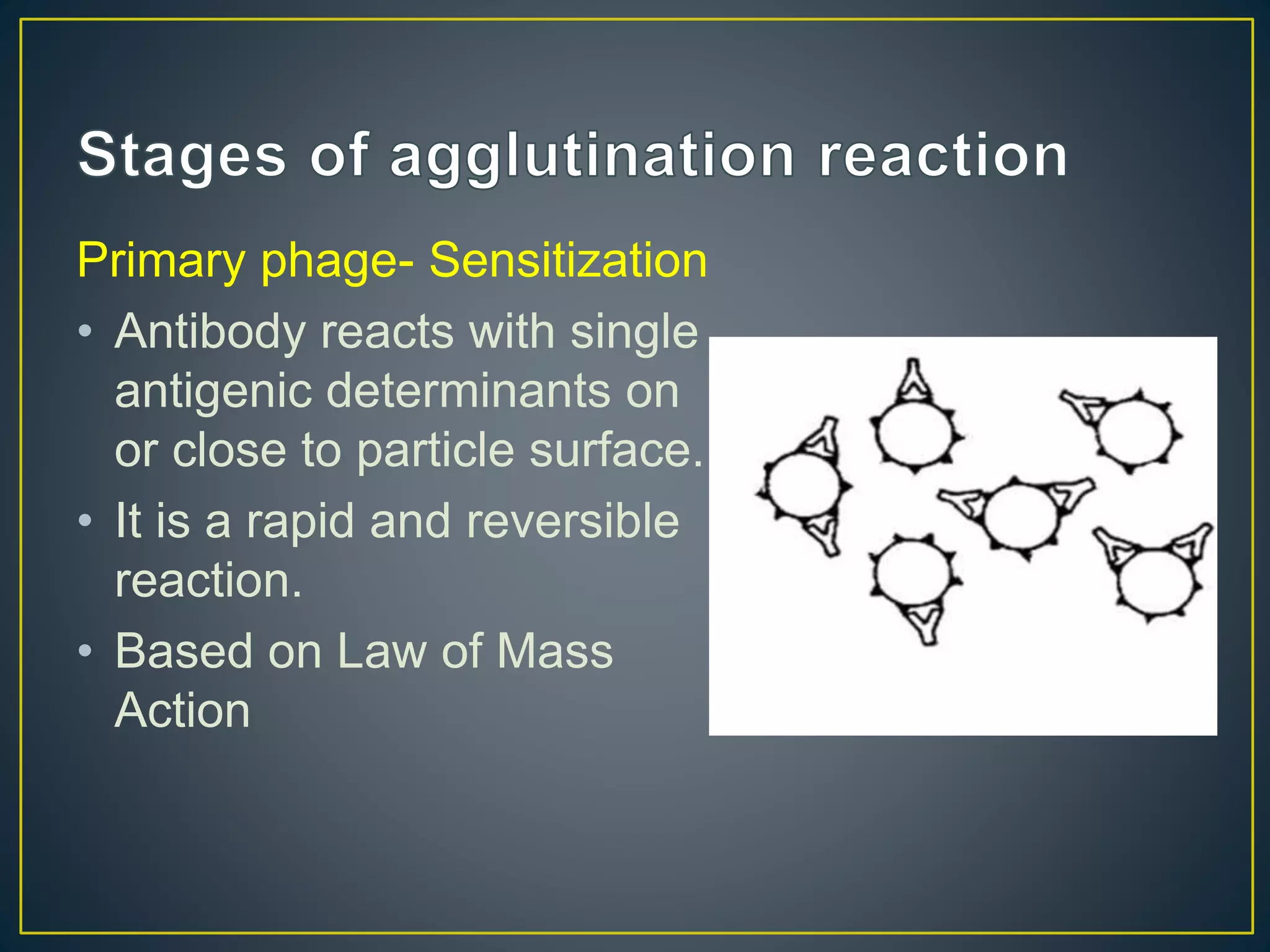 Stages of agglutination reaction

Primary phage- Sensitization

• Antibody reacts with single antigenic determinants on or close to particle surface.

• It is a rapid and reversible reaction.

• Based on Law of Mass Action